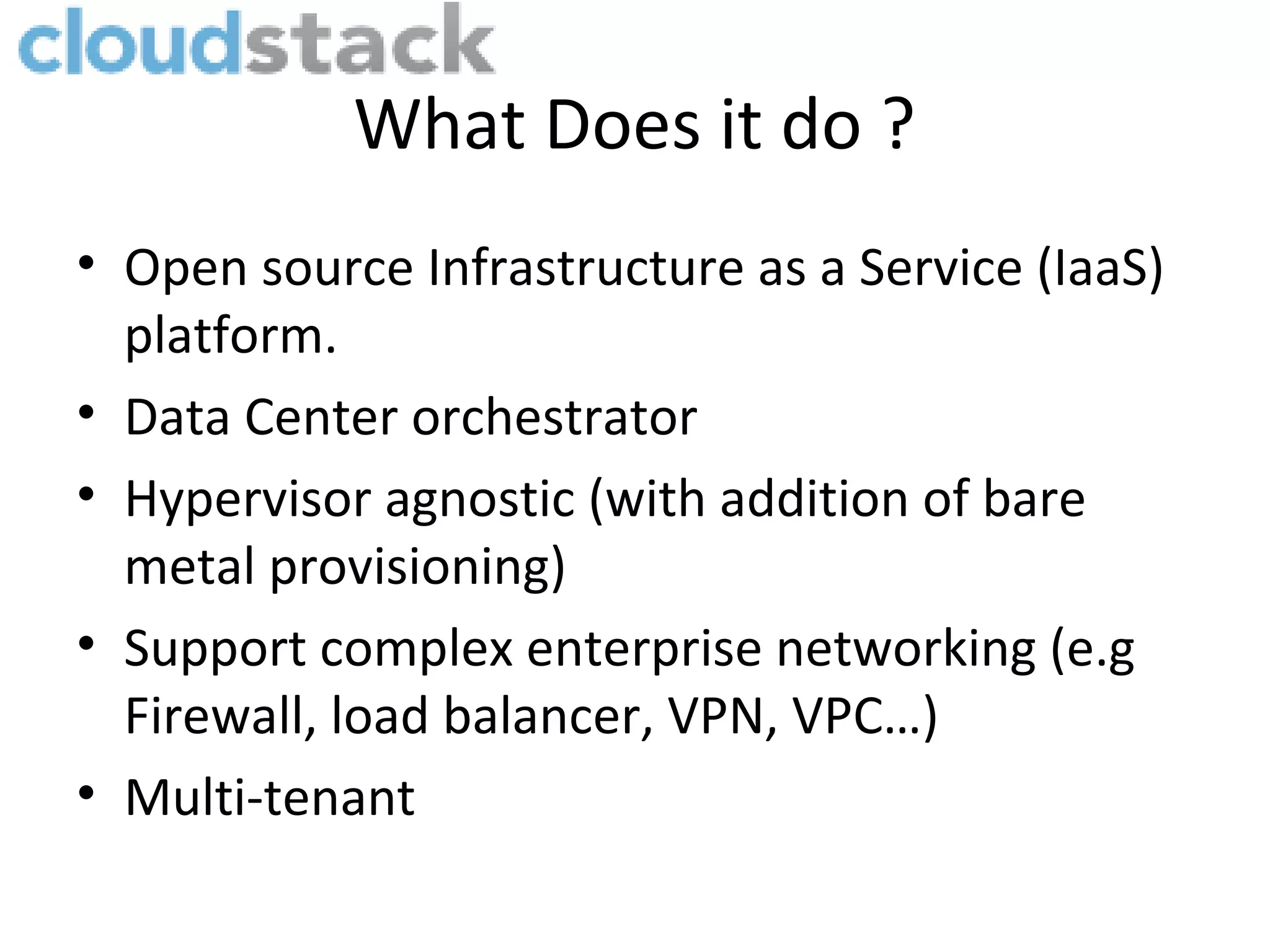 cloudstack

What Does it do ?

• Open source Infrastructure as a Service (IaaS) platform.
• Data Center orchestrator
• Hypervisor agnostic (with addition of bare metal provisioning)
• Support complex enterprise networking (e.g Firewall, load balancer, VPN, VPC…)
• Multi-tenant